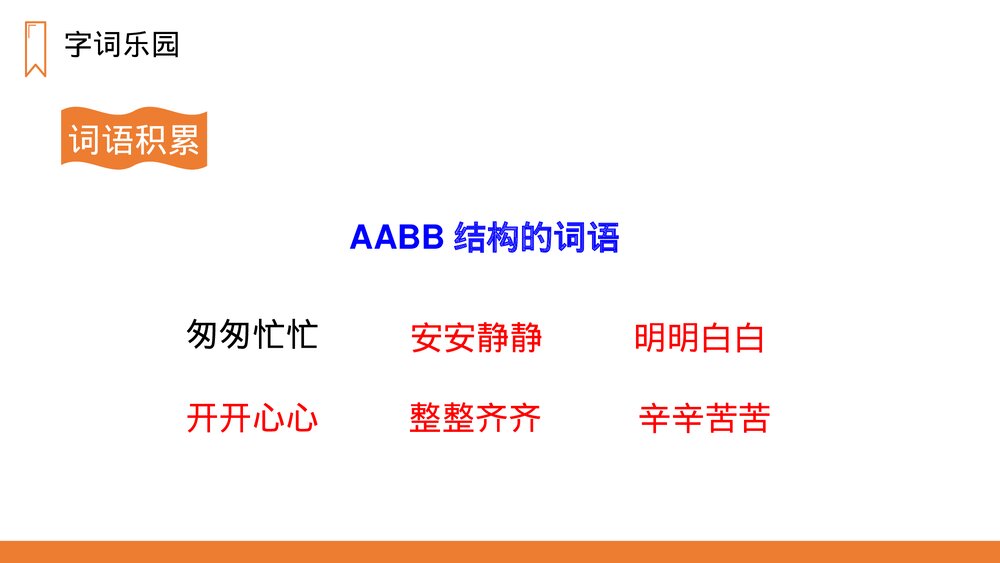 字词乐园

词语积累

AABB 结构的词语

匆匆忙忙　安安静静　明明白白

开开心心　整整齐齐　辛辛苦苦